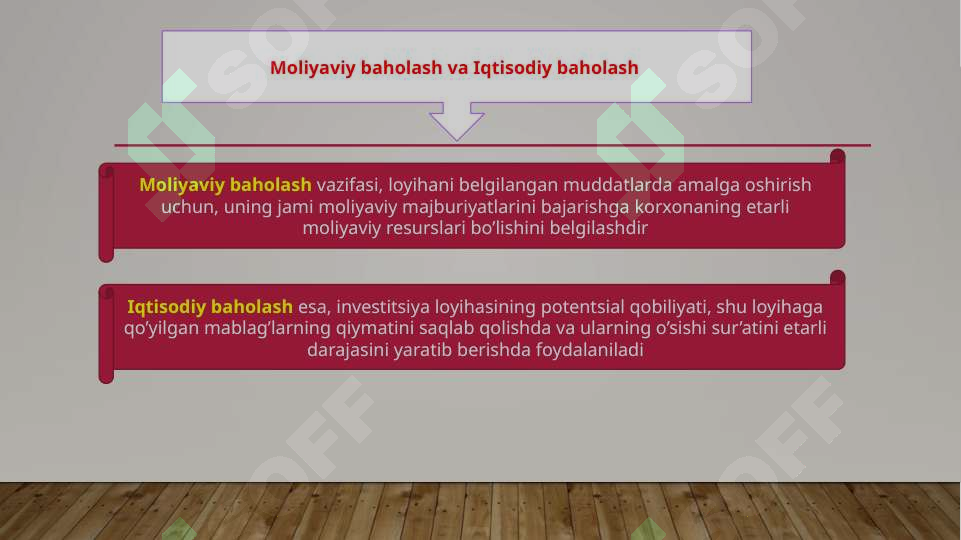 Moliyaviy baholash va Iqtisodiy baholash

Moliyaviy baholash vazifasi, loyihani belgilangan muddatlarda amalga oshirish uchun, uning jami moliyaviy majburiyatlarini bajarishga korxonaning etarli moliyaviy resurslari bo'lishini belgilashdir

Iqtisodiy baholash esa, investitsiya loyihasining potentsial qobiliyati, shu loyihaga qo'yilgan mablag'larning qiymatini saqlab qolishda va ularning o'sishi sur'atini etarli darajasini yaratib berishda foydalaniladi

SOFF
SOFF
SOFF
SOFF